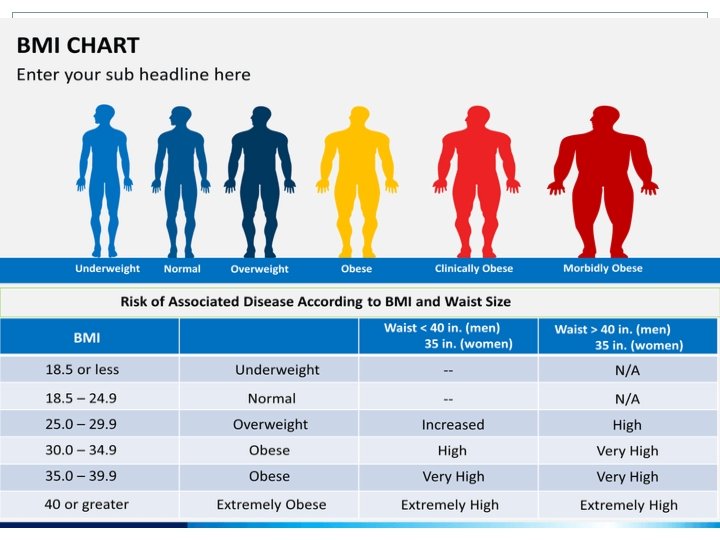 BMI CHART

Enter your sub headline here

Underweight Normal Overweight Obese Clinically Obese Morbidly Obese

Risk of Associated Disease According to BMI and Waist Size

| BMI | | Waist < 40 in. (men) 35 in. (women) | Waist > 40 in. (men) 35 in. (women) |
|---|---|---|---|
| 18.5 or less | Underweight | -- | N/A |
| 18.5 – 24.9 | Normal | -- | N/A |
| 25.0 – 29.9 | Overweight | Increased | High |
| 30.0 – 34.9 | Obese | High | Very High |
| 35.0 – 39.9 | Obese | Very High | Very High |
| 40 or greater | Extremely Obese | Extremely High | Extremely High |